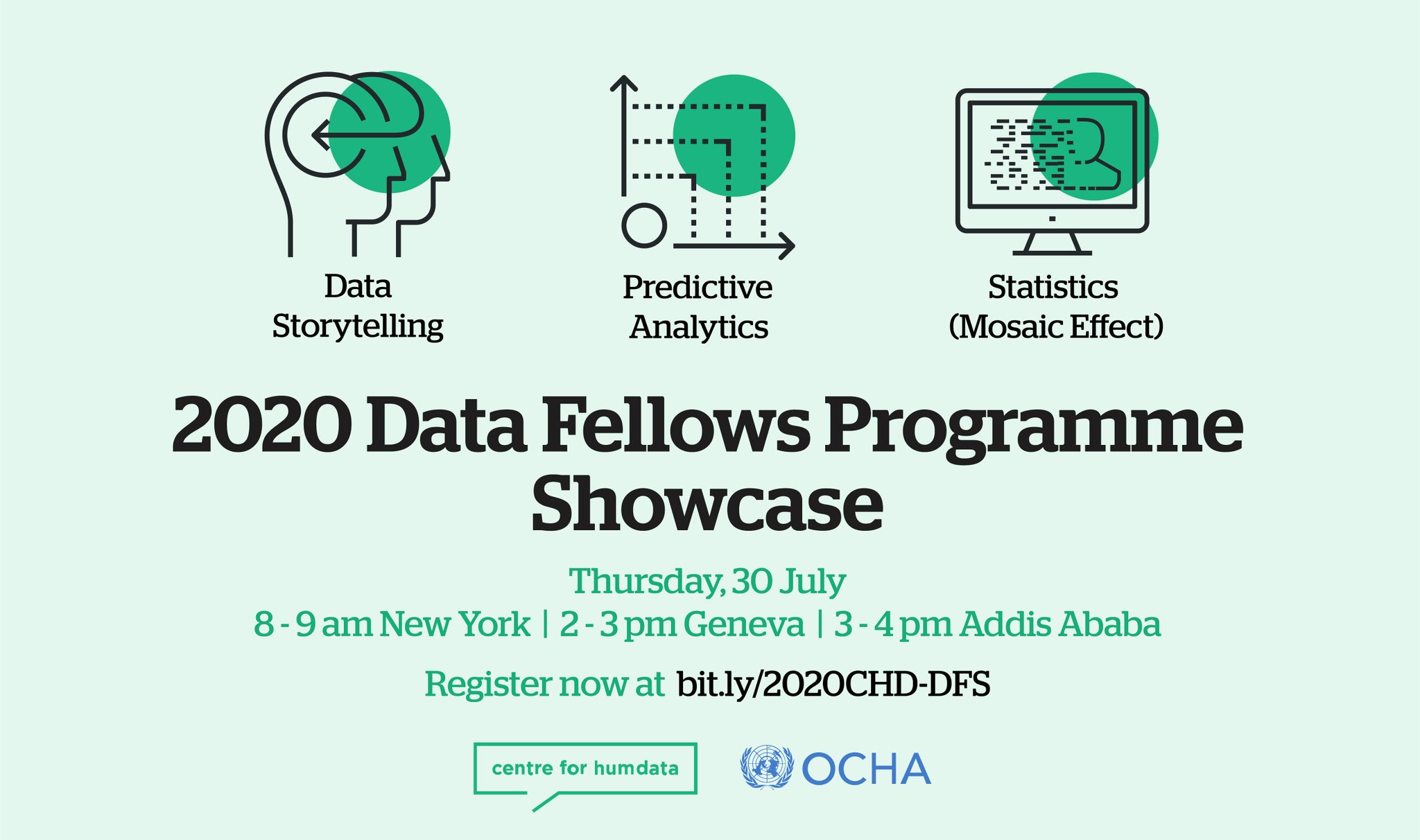 Data Storytelling

Predictive Analytics

Statistics (Mosaic Effect)

2020 Data Fellows Programme Showcase

Thursday, 30 July
8 - 9 am New York | 2 - 3 pm Geneva | 3 - 4 pm Addis Ababa

Register now at bit.ly/2020CHD-DFS

centre for humdata

OCHA